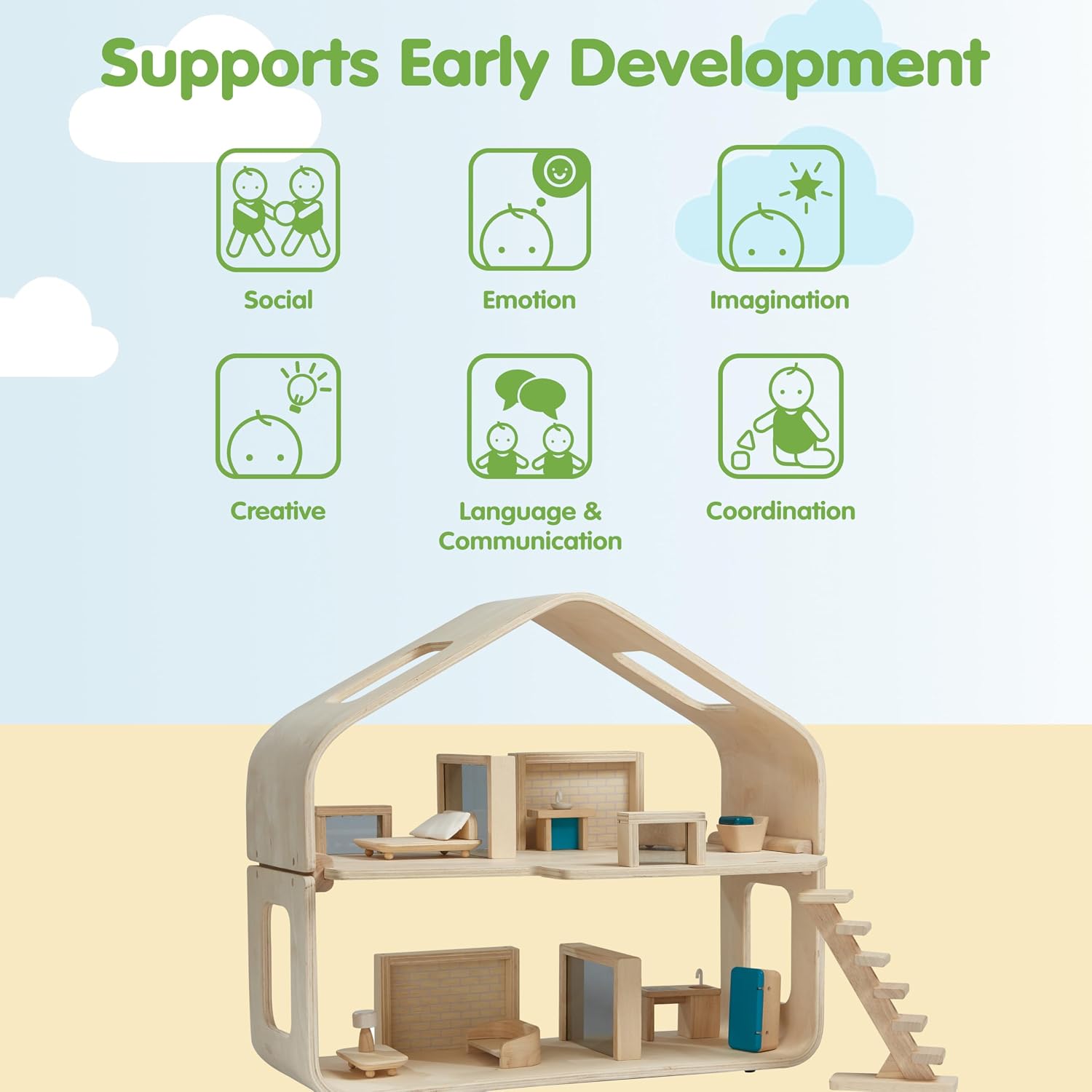 Supports Early Development

Social

Emotion

Imagination

Creative

Language & Communication

Coordination